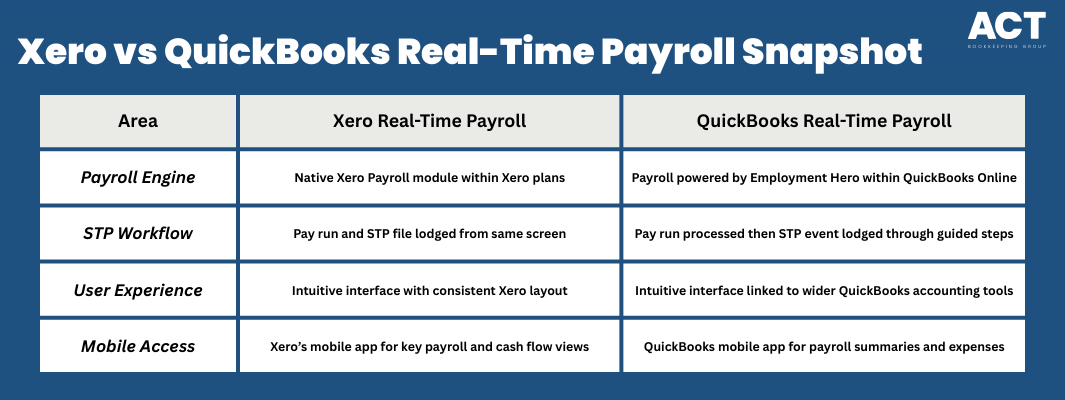 Xero vs QuickBooks Real-Time Payroll Snapshot

ACT
BOOKKEEPING GROUP

| Area | Xero Real-Time Payroll | QuickBooks Real-Time Payroll |
|---|---|---|
| Payroll Engine | Native Xero Payroll module within Xero plans | Payroll powered by Employment Hero within QuickBooks Online |
| STP Workflow | Pay run and STP file lodged from same screen | Pay run processed then STP event lodged through guided steps |
| User Experience | Intuitive interface with consistent Xero layout | Intuitive interface linked to wider QuickBooks accounting tools |
| Mobile Access | Xero's mobile app for key payroll and cash flow views | QuickBooks mobile app for payroll summaries and expenses |